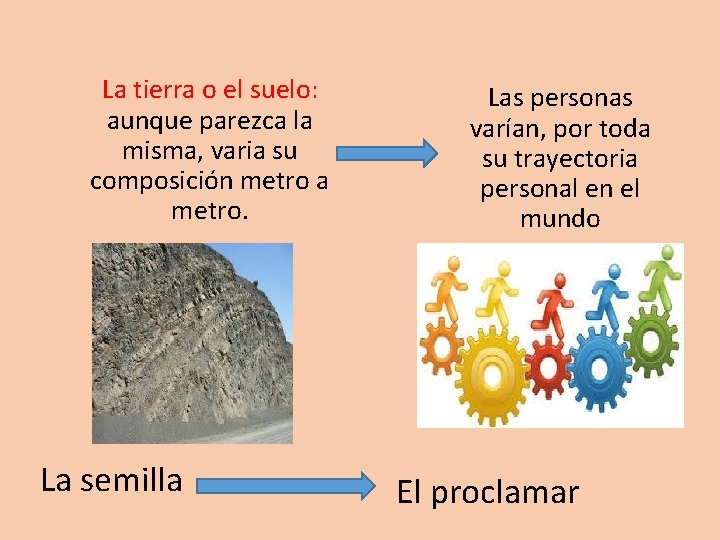 La tierra o el suelo: aunque parezca la misma, varia su composición metro a metro.

Las personas varían, por toda su trayectoria personal en el mundo

La semilla

El proclamar